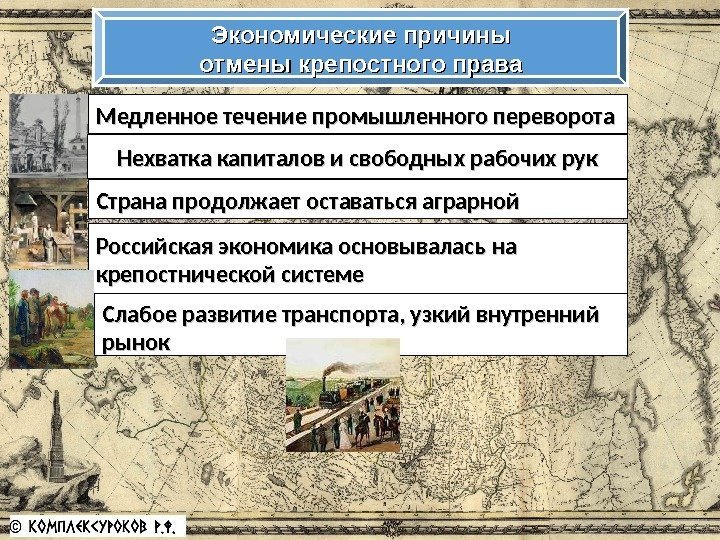 Экономические причины отмены крепостного права

Медленное течение промышленного переворота

Нехватка капиталов и свободных рабочих рук

Страна продолжает оставаться аграрной

Российская экономика основывалась на крепостнической системе

Слабое развитие транспорта, узкий внутренний рынок

© КОМПЛЕКСУРОКОВ Р.Ф.